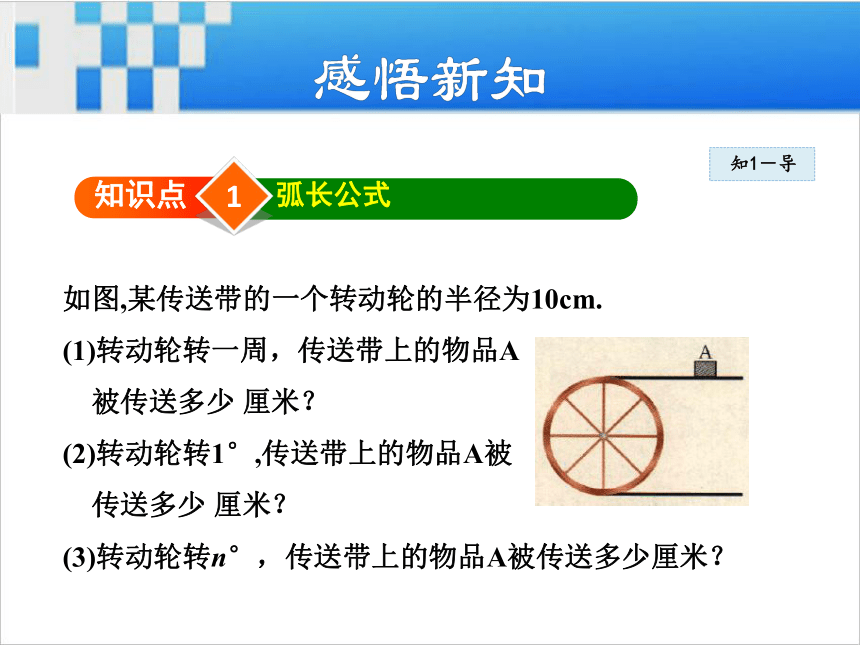 感悟新知

知1－导

知识点 1 弧长公式

如图,某传送带的一个转动轮的半径为10cm.

(1)转动轮转一周，传送带上的物品A被传送多少 厘米？

(2)转动轮转1°,传送带上的物品A被传送多少 厘米？

(3)转动轮转$n$°，传送带上的物品A被传送多少厘米？

A